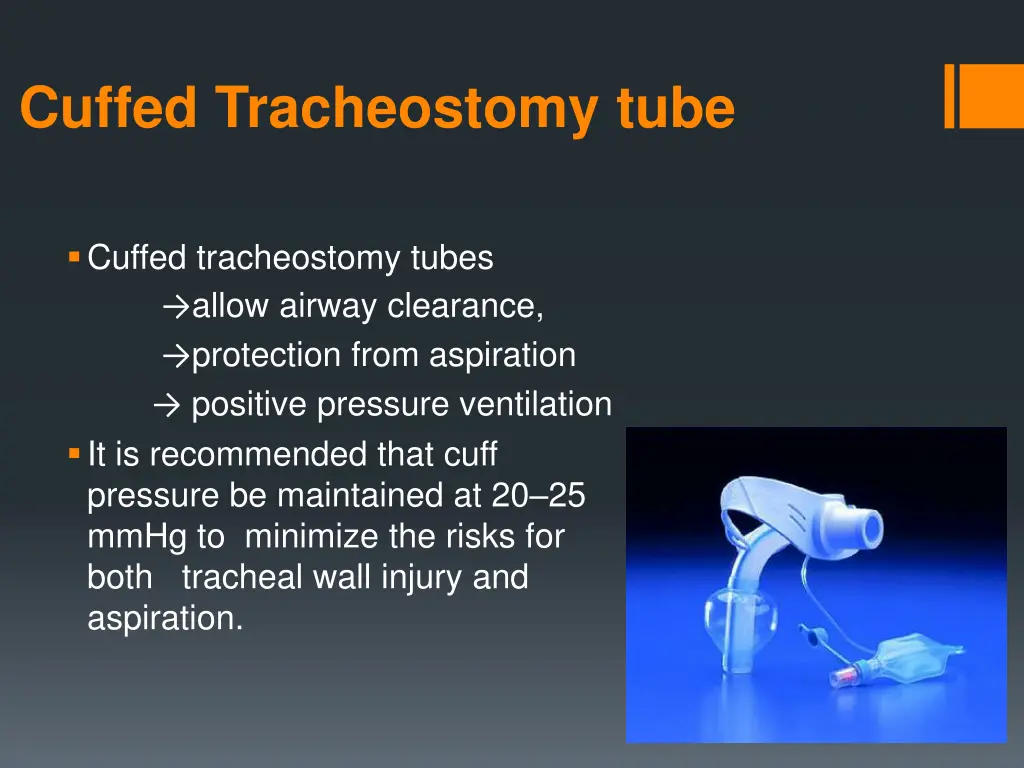 Cuffed Tracheostomy tube

▪ Cuffed tracheostomy tubes
→allow airway clearance,
→protection from aspiration
→ positive pressure ventilation

▪ It is recommended that cuff pressure be maintained at 20–25 mmHg to minimize the risks for both tracheal wall injury and aspiration.